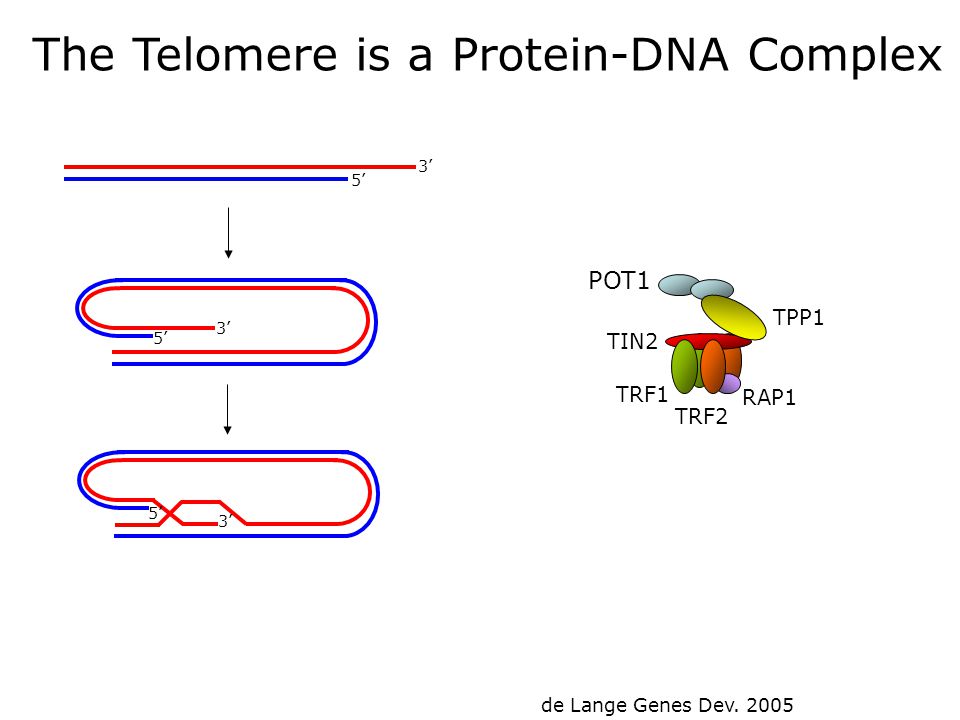 The Telomere is a Protein-DNA Complex

3’
5’

5’
3’

5’
3’

POT1
TPP1
TIN2
TRF1
TRF2
RAP1

de Lange Genes Dev. 2005